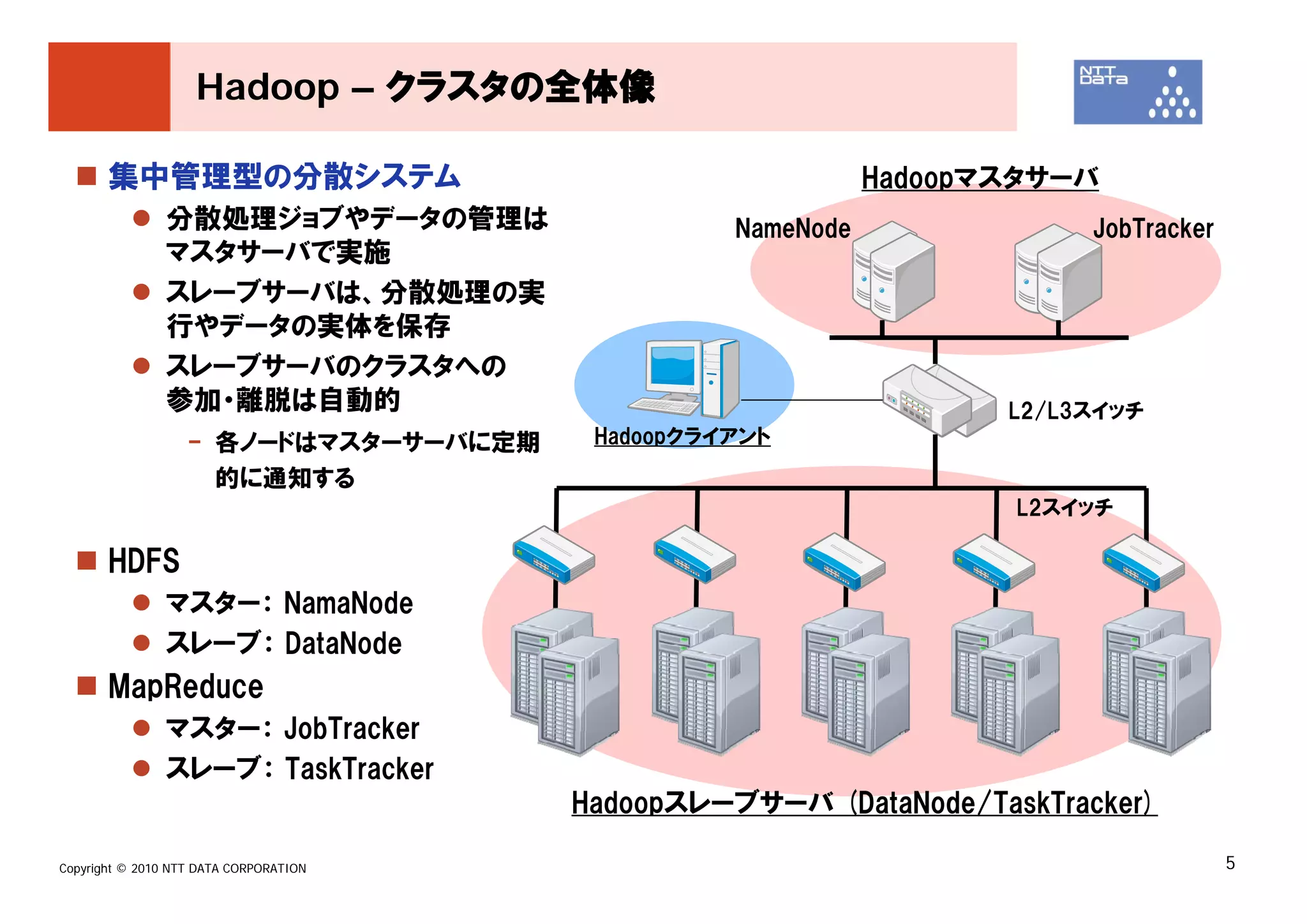 Hadoop – クラスタの全体像

NTT DaTa

■ 集中管理型の分散システム

● 分散処理ジョブやデータの管理はマスタサーバで実施

● スレーブサーバは、分散処理の実行やデータの実体を保存

● スレーブサーバのクラスタへの参加・離脱は自動的

– 各ノードはマスターサーバに定期的に通知する

■ HDFS

● マスター: NamaNode

● スレーブ: DataNode

■ MapReduce

● マスター: JobTracker

● スレーブ: TaskTracker

Hadoopマスタサーバ

NameNode

JobTracker

Hadoopクライアント

L2/L3スイッチ

L2スイッチ

Hadoopスレーブサーバ (DataNode/TaskTracker)

Copyright © 2010 NTT DATA CORPORATION

5